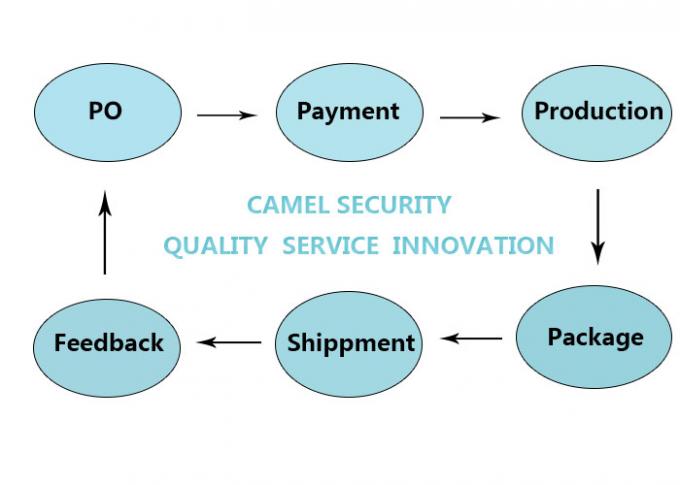 PO

Payment

Production

CAMEL SECURITY

QUALITY SERVICE INNOVATION

Feedback

Shippment

Package